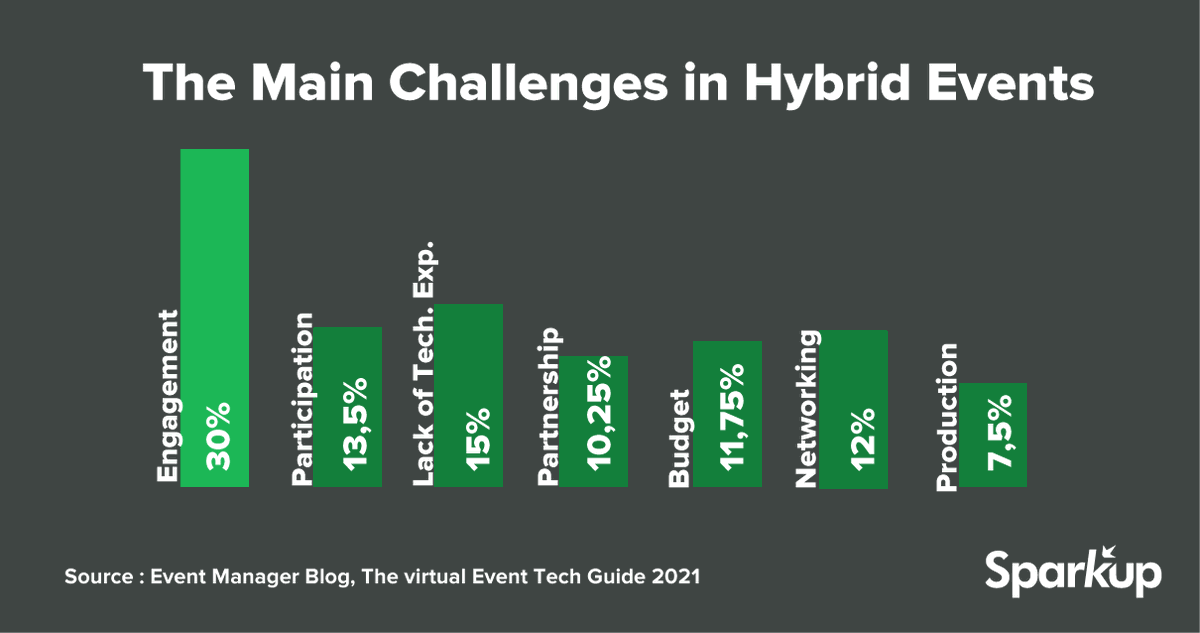 The Main Challenges in Hybrid Events

Engagement 30%

Participation 13,5%

Lack of Tech. Exp. 15%

Partnership 10,25%

Budget 11,75%

Networking 12%

Production 7,5%

Source : Event Manager Blog, The virtual Event Tech Guide 2021

Sparkup